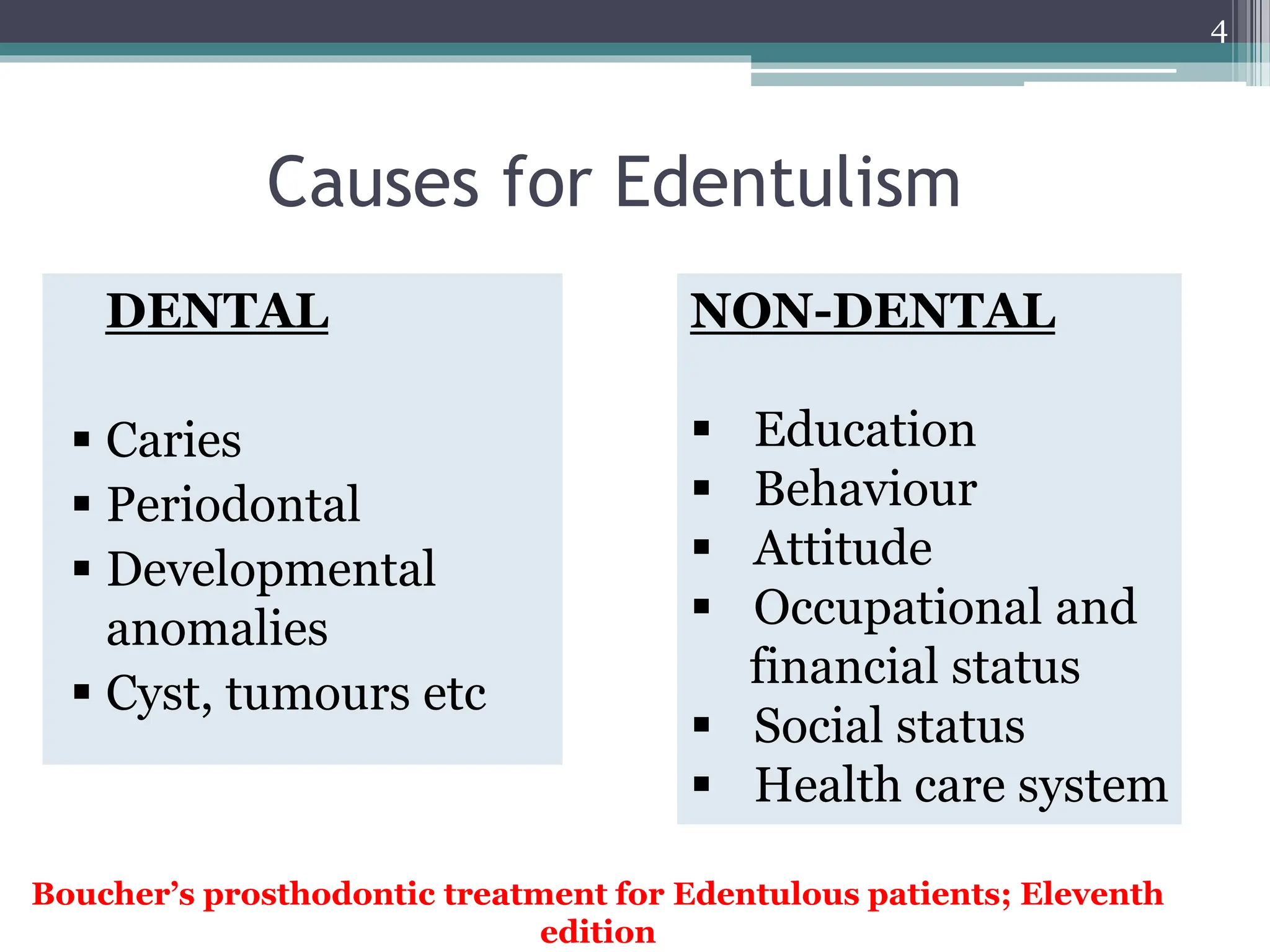 4

Causes for Edentulism

DENTAL

▪ Caries
▪ Periodontal
▪ Developmental anomalies
▪ Cyst, tumours etc

NON-DENTAL

▪ Education
▪ Behaviour
▪ Attitude
▪ Occupational and financial status
▪ Social status
▪ Health care system

Boucher's prosthodontic treatment for Edentulous patients; Eleventh edition